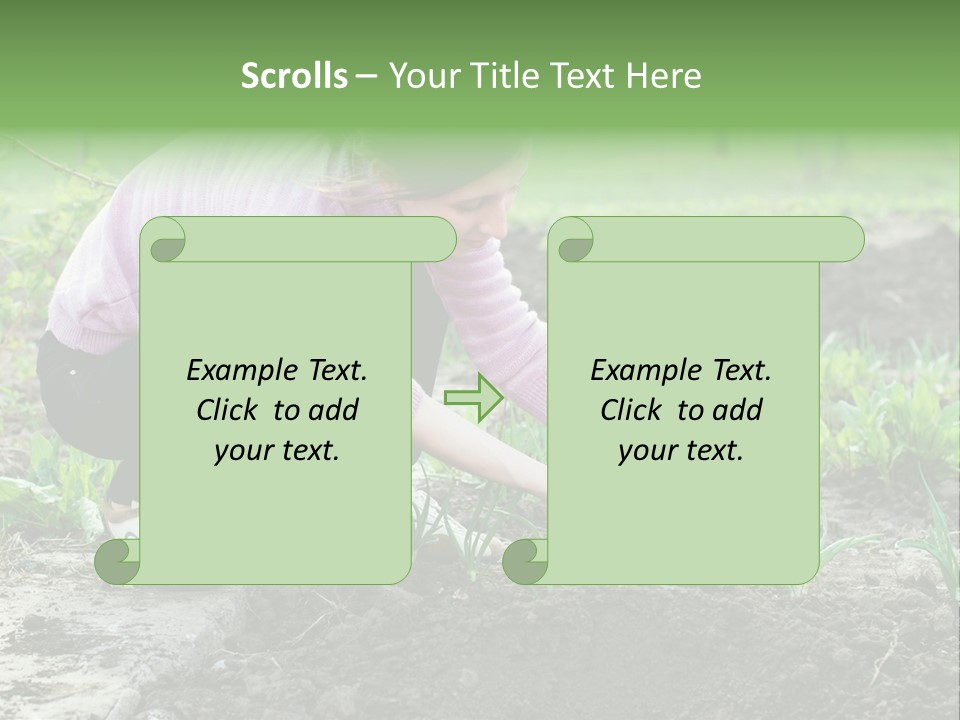 Scrolls – Your Title Text Here

Example Text. Click to add your text.

Example Text. Click to add your text.